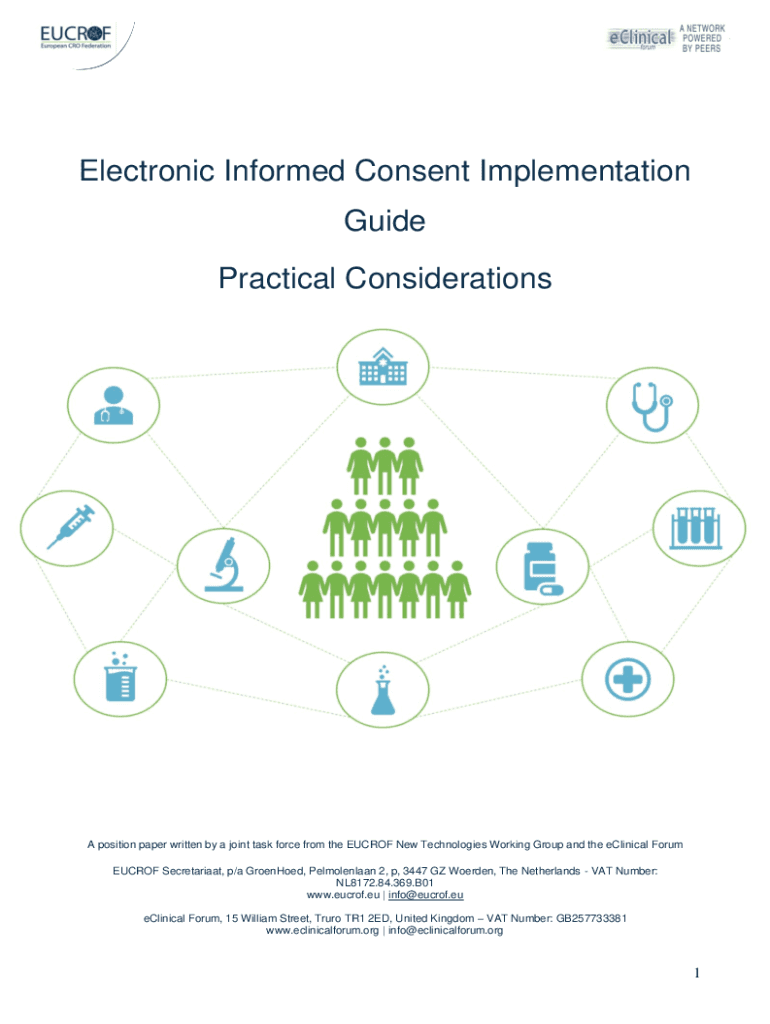 EUCROF
European CRO Federation

eClinical forum
A NETWORK POWERED BY PEERS

Electronic Informed Consent Implementation Guide

Practical Considerations

A position paper written by a joint task force from the EUCROF New Technologies Working Group and the eClinical Forum

EUCROF Secretariaat, p/a GroenHoed, Pelmolenlaan 2, p, 3447 GZ Woerden, The Netherlands - VAT Number: NL8172.84.369.B01
www.eucrof.eu | info@eucrof.eu

eClinical Forum, 15 William Street, Truro TR1 2ED, United Kingdom – VAT Number: GB257733381
www.eclinicalforum.org | info@eclinicalforum.org

1